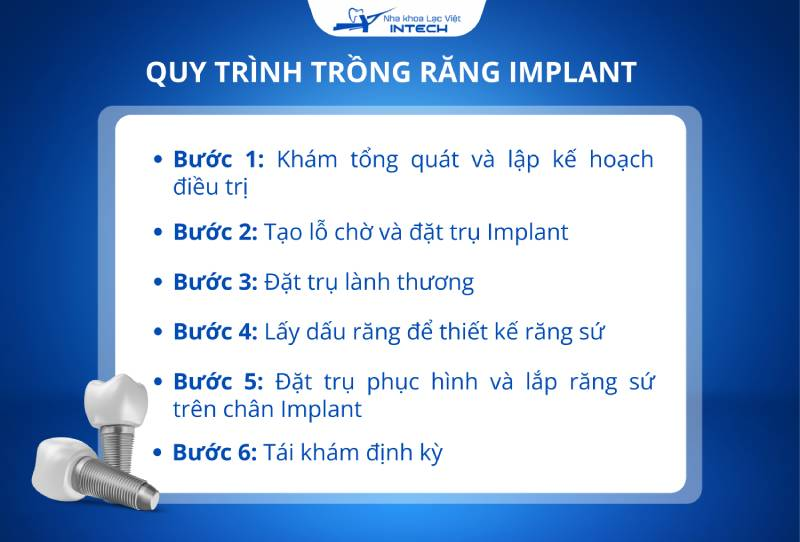 Nha khoa Lạc Việt
INTECH

QUY TRÌNH TRỒNG RĂNG IMPLANT

• Bước 1: Khám tổng quát và lập kế hoạch điều trị

• Bước 2: Tạo lỗ chờ và đặt trụ Implant

• Bước 3: Đặt trụ lành thương

• Bước 4: Lấy dấu răng để thiết kế răng sứ

• Bước 5: Đặt trụ phục hình và lắp răng sứ trên chân Implant

• Bước 6: Tái khám định kỳ